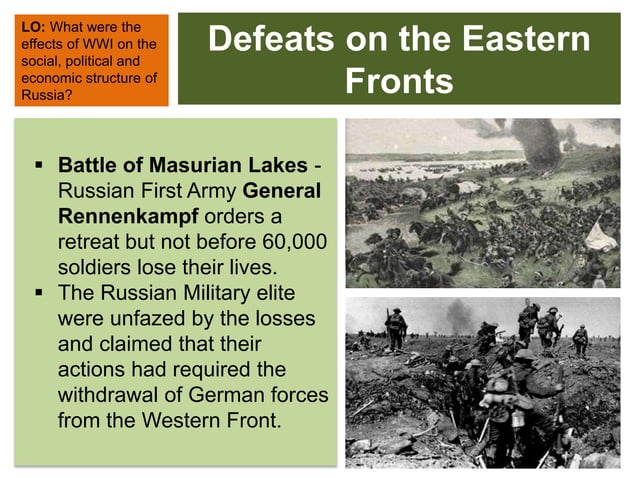 LO: What were the effects of WWI on the social, political and economic structure of Russia?

Defeats on the Eastern Fronts

▪ Battle of Masurian Lakes - Russian First Army General Rennenkampf orders a retreat but not before 60,000 soldiers lose their lives.
▪ The Russian Military elite were unfazed by the losses and claimed that their actions had required the withdrawal of German forces from the Western Front.